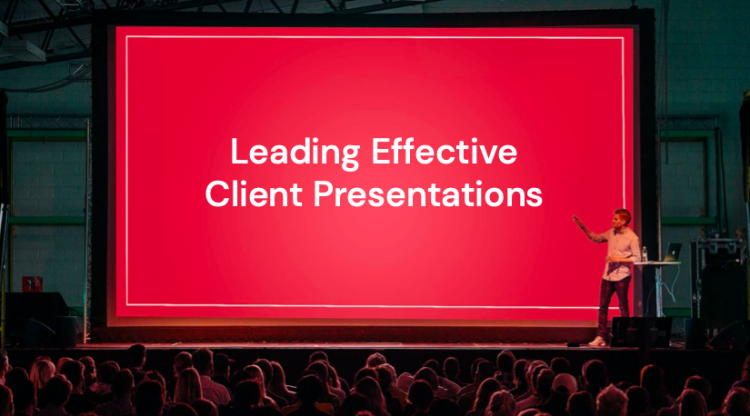 Leading Effective Client Presentations